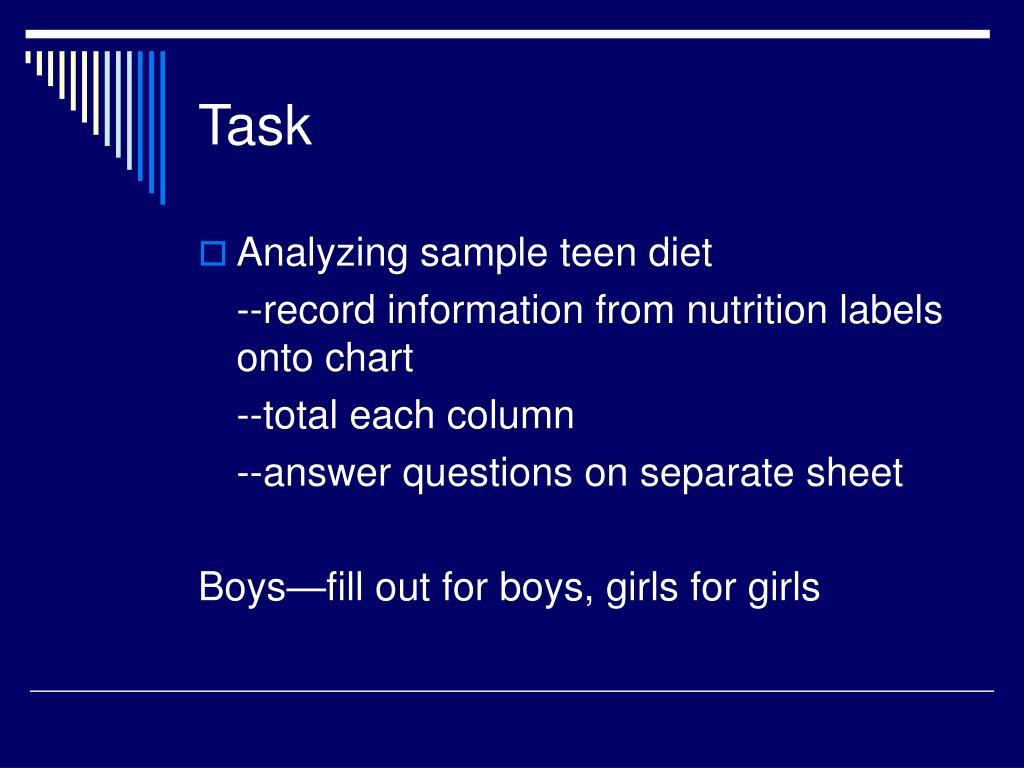 Task

Analyzing sample teen diet

--record information from nutrition labels onto chart

--total each column

--answer questions on separate sheet

Boys—fill out for boys, girls for girls